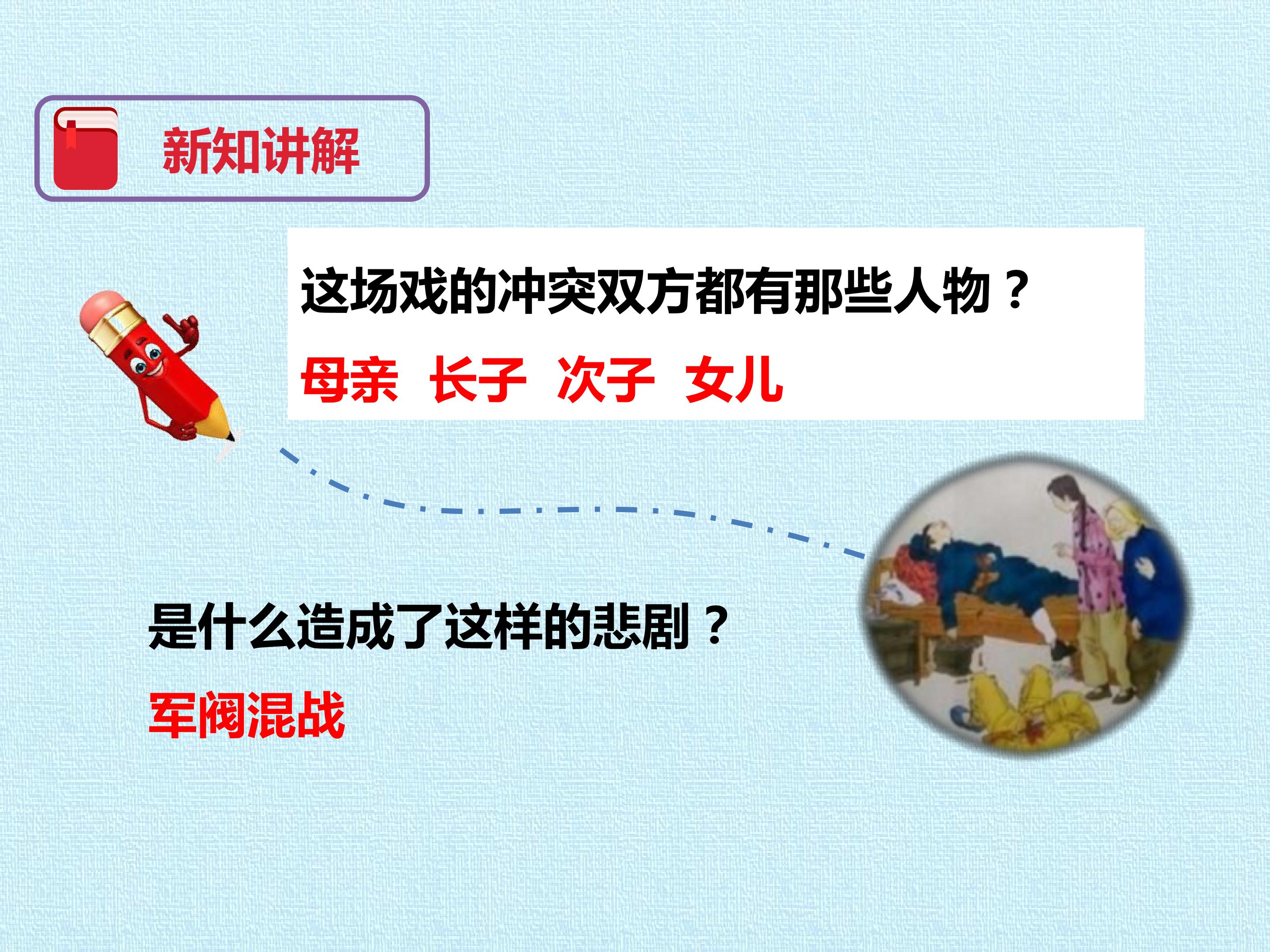 新知讲解

这场戏的冲突双方都有那些人物？

母亲 长子 次子 女儿

是什么造成了这样的悲剧？

军阀混战